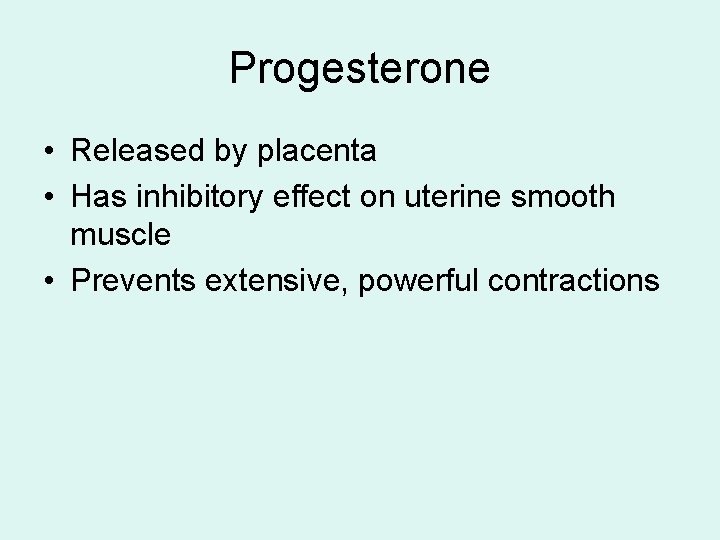 Progesterone

• Released by placenta
• Has inhibitory effect on uterine smooth muscle
• Prevents extensive, powerful contractions